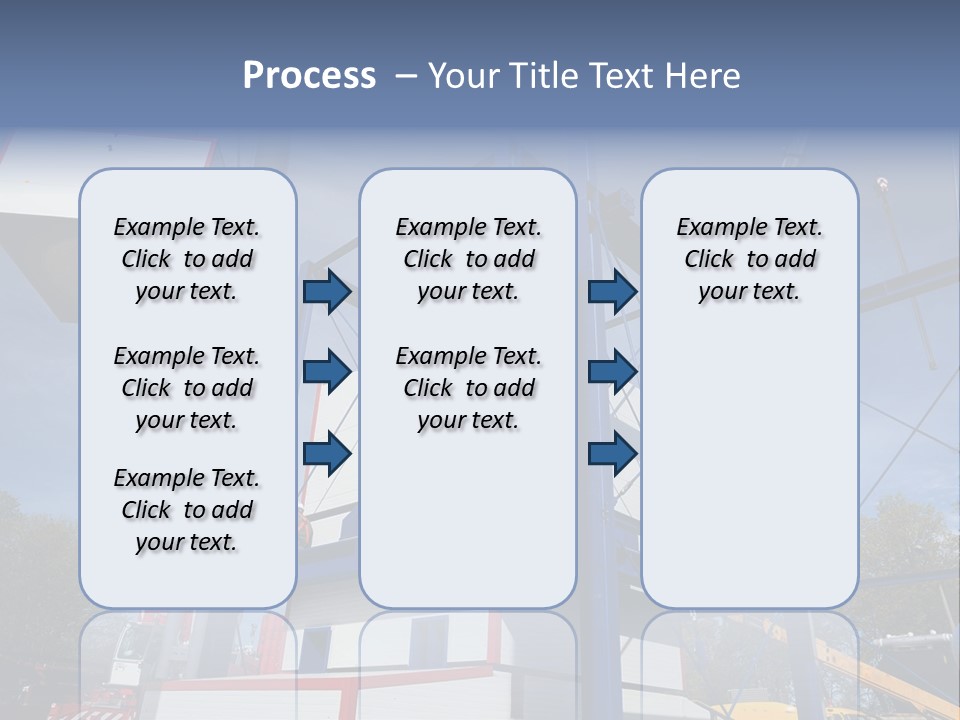 Process – Your Title Text Here

Example Text. Click to add your text.

Example Text. Click to add your text.

Example Text. Click to add your text.

Example Text. Click to add your text.

Example Text. Click to add your text.

Example Text. Click to add your text.